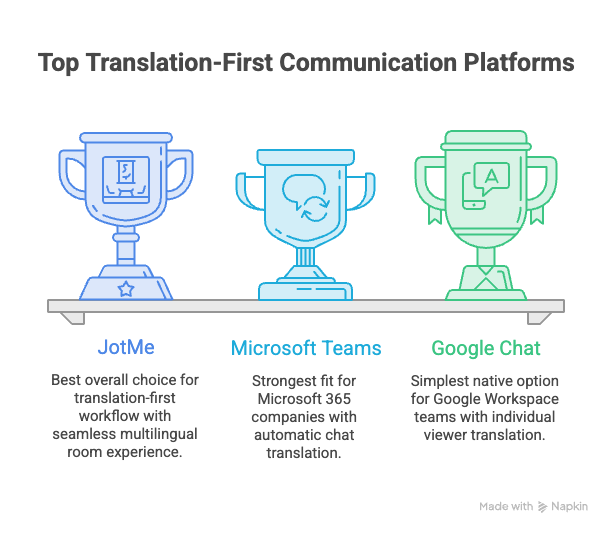 Top Translation-First Communication Platforms

A

JotMe

Best overall choice for translation-first workflow with seamless multilingual room experience.

Microsoft Teams

Strongest fit for Microsoft 365 companies with automatic chat translation.

Google Chat

Simplest native option for Google Workspace teams with individual viewer translation.

Made with Napkin